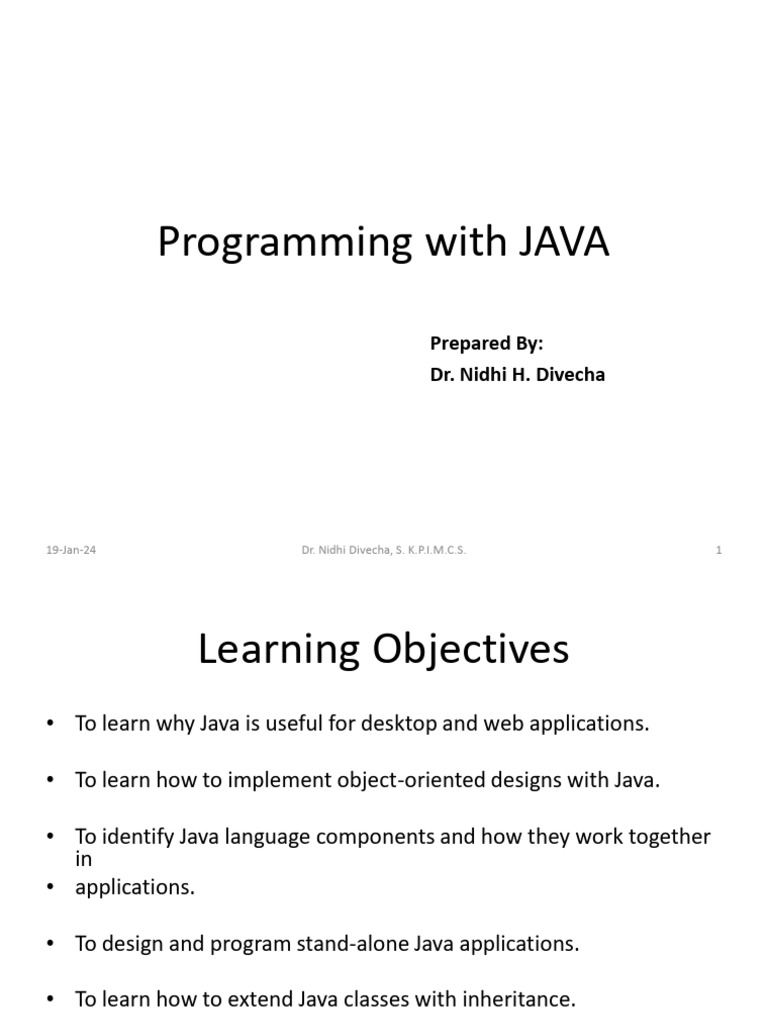 Programming with JAVA

Prepared By:
Dr. Nidhi H. Divecha

19-Jan-24 Dr. Nidhi Divecha, S. K.P.I.M.C.S. 1

Learning Objectives

• To learn why Java is useful for desktop and web applications.

• To learn how to implement object-oriented designs with Java.

• To identify Java language components and how they work together in

• applications.

• To design and program stand-alone Java applications.

• To learn how to extend Java classes with inheritance.